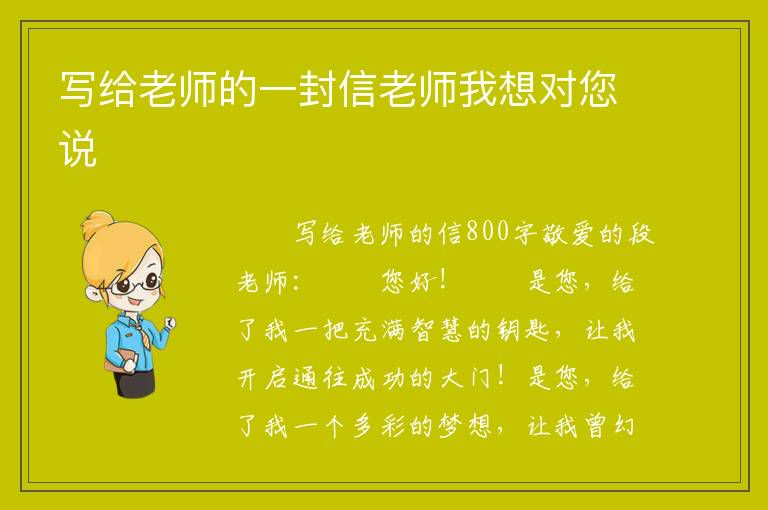 写给老师的一封信老师我想对您说

写给老师的信800字敬爱的段老师：　　您好！　　是您，给了我一把充满智慧的钥匙，让我开启通往成功的大门！是您，给了我一个多彩的梦想，让我曾幻